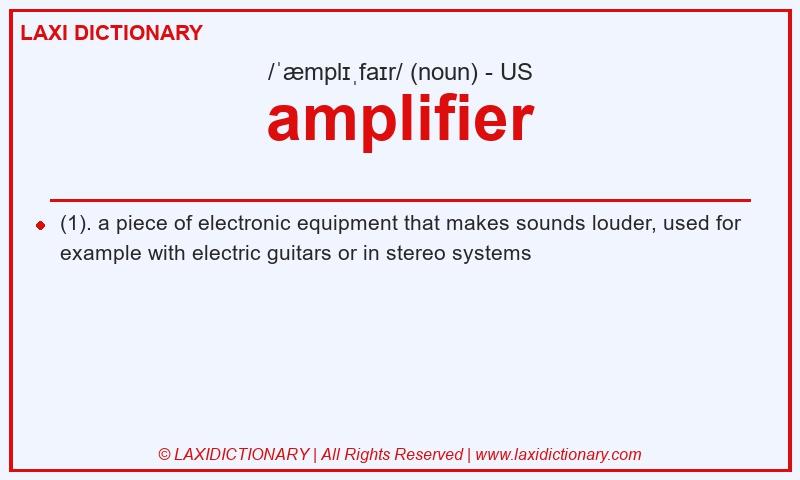 LAXI DICTIONARY

/ˈæmplɪˌfaɪr/ (noun) - US

amplifier

(1). a piece of electronic equipment that makes sounds louder, used for example with electric guitars or in stereo systems

© LAXIDICTIONARY | All Rights Reserved | www.laxidictionary.com